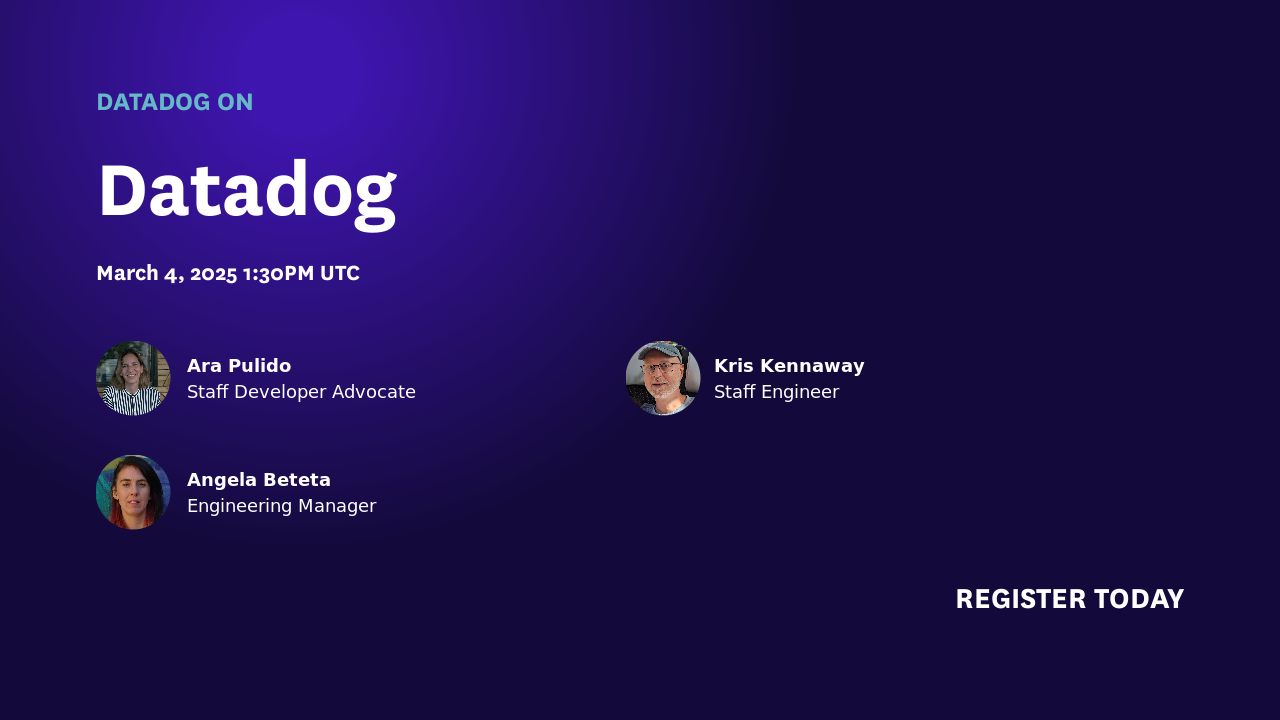 DATADOG ON

Datadog

March 4, 2025 1:30PM UTC

Ara Pulido
Staff Developer Advocate

Kris Kennaway
Staff Engineer

Angela Beteta
Engineering Manager

REGISTER TODAY